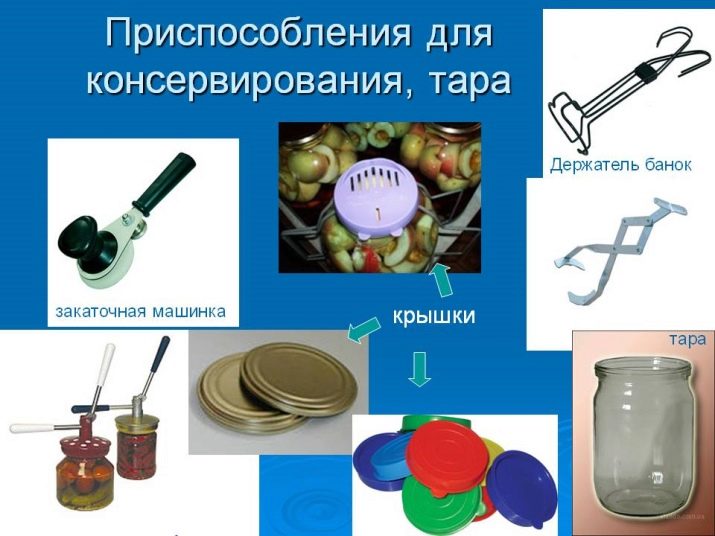 Приспособления для консервирования, тара

Держатель банок

закаточная машинка

крышки

тара